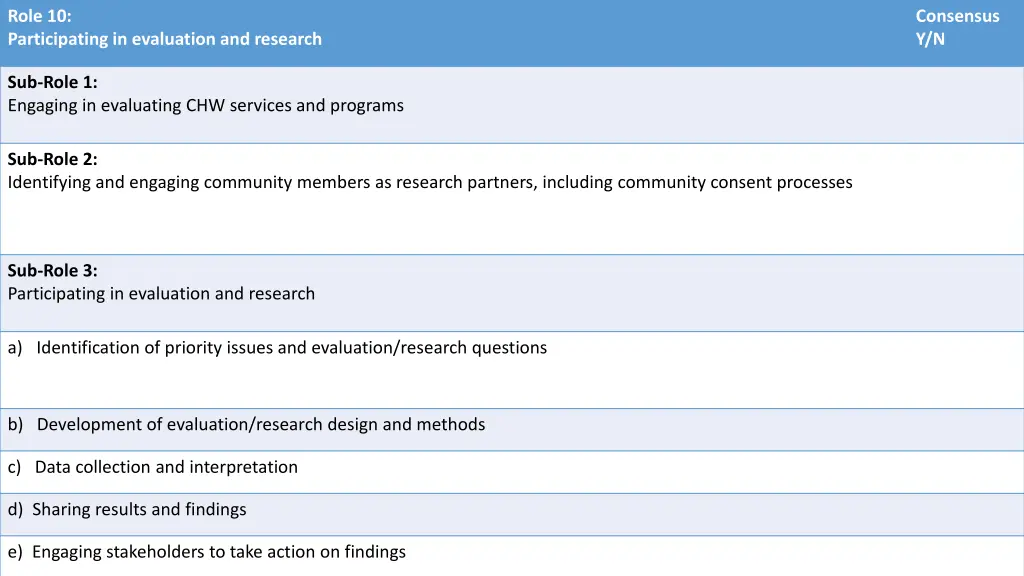 | Role 10: Participating in evaluation and research | Consensus Y/N |
|---|---|
| **Sub-Role 1:** Engaging in evaluating CHW services and programs | |
| **Sub-Role 2:** Identifying and engaging community members as research partners, including community consent processes | |
| **Sub-Role 3:** Participating in evaluation and research | |
| a) Identification of priority issues and evaluation/research questions | |
| b) Development of evaluation/research design and methods | |
| c) Data collection and interpretation | |
| d) Sharing results and findings | |
| e) Engaging stakeholders to take action on findings | |